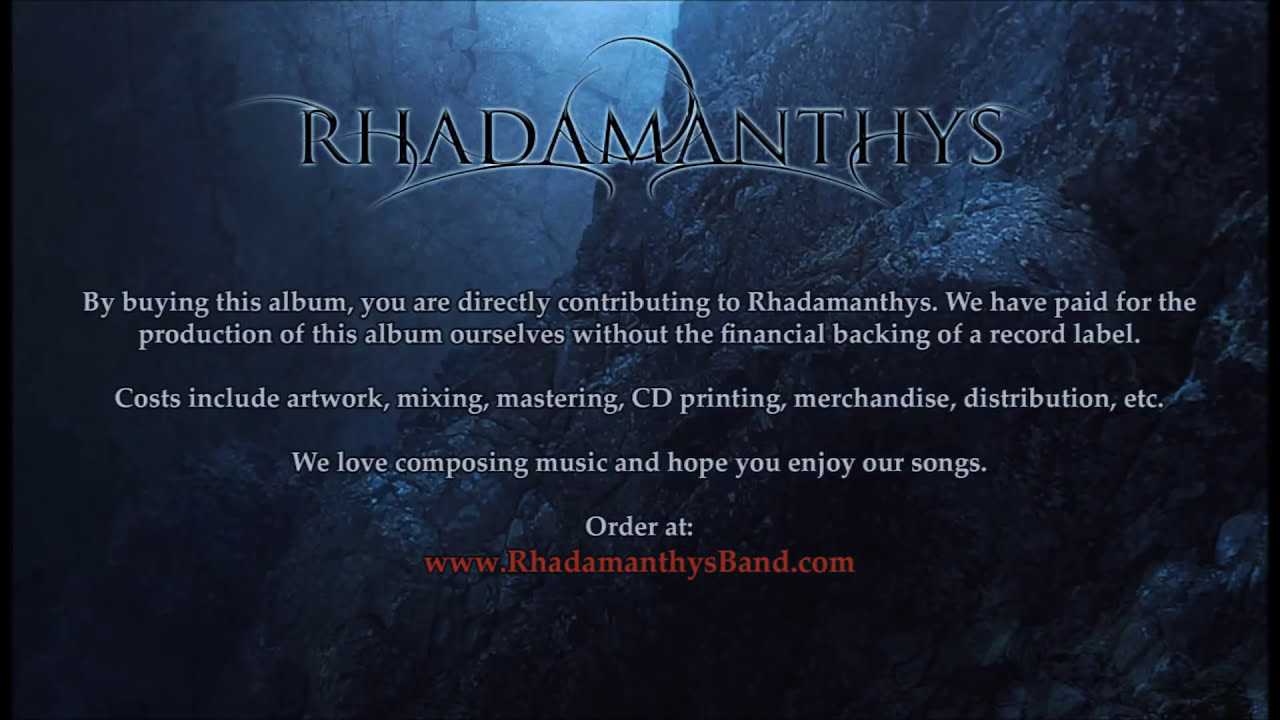 RHADAMANTHYS

By buying this album, you are directly contributing to Rhadamanthys. We have paid for the production of this album ourselves without the financial backing of a record label.

Costs include artwork, mixing, mastering, CD printing, merchandise, distribution, etc.

We love composing music and hope you enjoy our songs.

Order at:
www.RhadamanthysBand.com